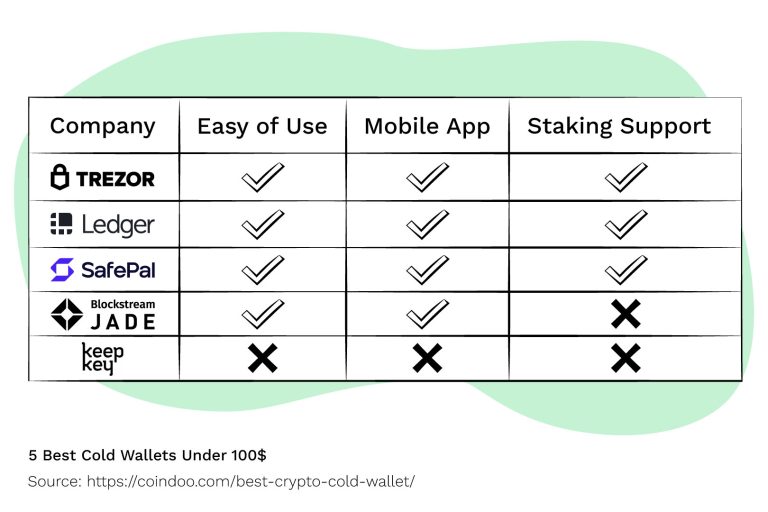 | Company | Easy of Use | Mobile App | Staking Support |
|---|---|---|---|
| TREZOR | ✓ | ✓ | ✓ |
| Ledger | ✓ | ✓ | ✓ |
| SafePal | ✓ | ✓ | ✓ |
| Blockstream JADE | ✓ | ✓ | ✗ |
| keep key | ✗ | ✗ | ✗ |

5 Best Cold Wallets Under 100$

Source: https://coindoo.com/best-crypto-cold-wallet/